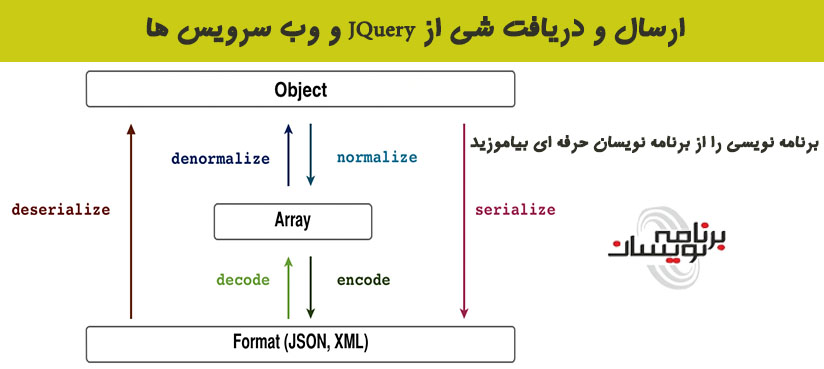 ارسال و دریافت شی از JQuery و وب سرویس ها

Object

denormalize

normalize

deserialize

Array

serialize

decode

encode

Format (JSON, XML)

برنامه نویسی را از برنامه نویسان حرفه ای بیاموزید

برنامه نویسان